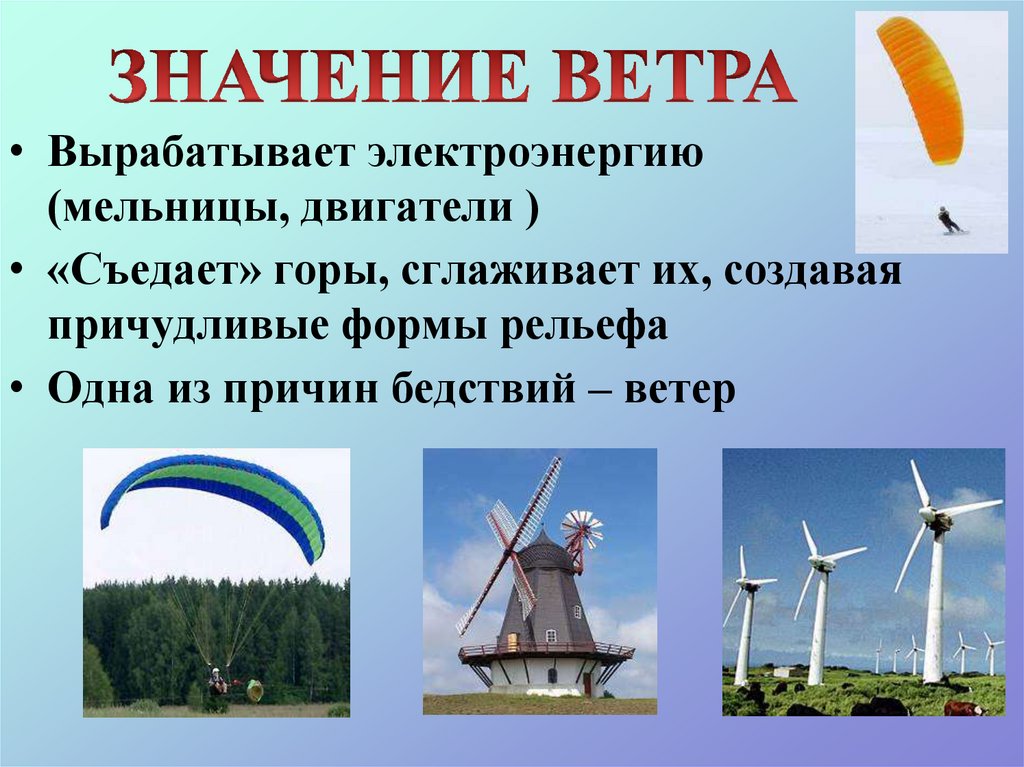 ЗНАЧЕНИЕ ВЕТРА

• Вырабатывает электроэнергию (мельницы, двигатели )

• «Съедает» горы, сглаживает их, создавая причудливые формы рельефа

• Одна из причин бедствий – ветер